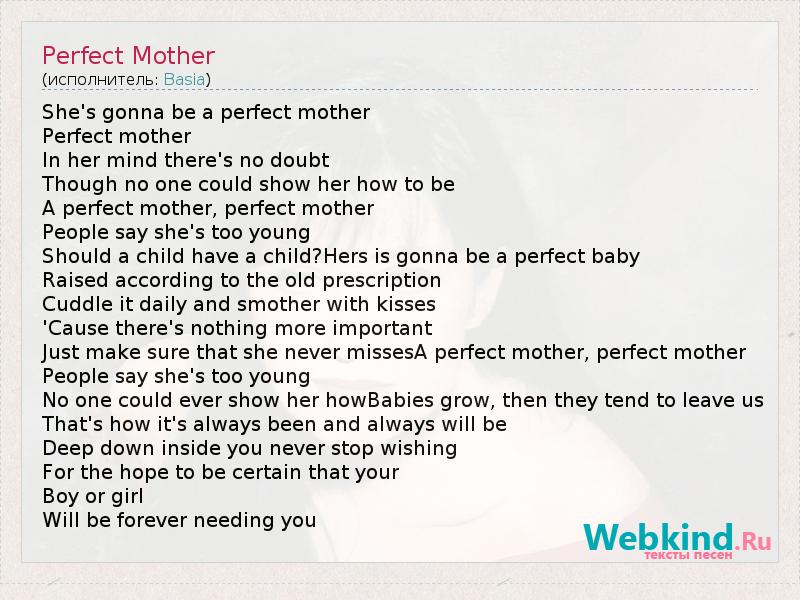 Perfect Mother
(исполнитель: Basia)

She's gonna be a perfect mother
Perfect mother
In her mind there's no doubt
Though no one could show her how to be
A perfect mother, perfect mother
People say she's too young
Should a child have a child?Hers is gonna be a perfect baby
Raised according to the old prescription
Cuddle it daily and smother with kisses
'Cause there's nothing more important
Just make sure that she never missesA perfect mother, perfect mother
People say she's too young
No one could ever show her howBabies grow, then they tend to leave us
That's how it's always been and always will be
Deep down inside you never stop wishing
For the hope to be certain that your
Boy or girl
Will be forever needing you

Webkind.Ru
тексты песен